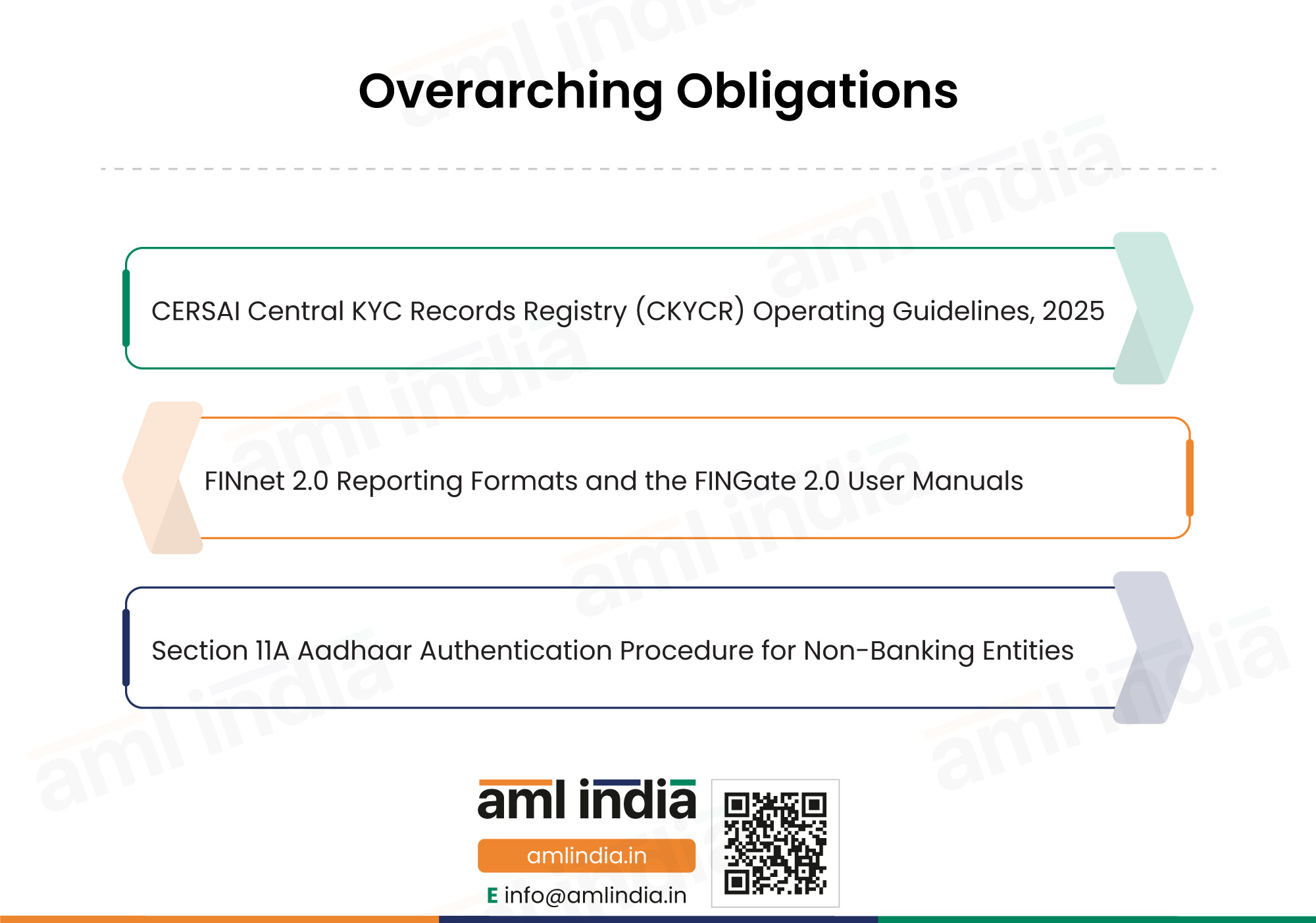 Overarching Obligations

CERSAI Central KYC Records Registry (CKYCR) Operating Guidelines, 2025

FINnet 2.0 Reporting Formats and the FINGate 2.0 User Manuals

Section 11A Aadhaar Authentication Procedure for Non-Banking Entities

aml india

amlindia.in

E info@amlindia.in